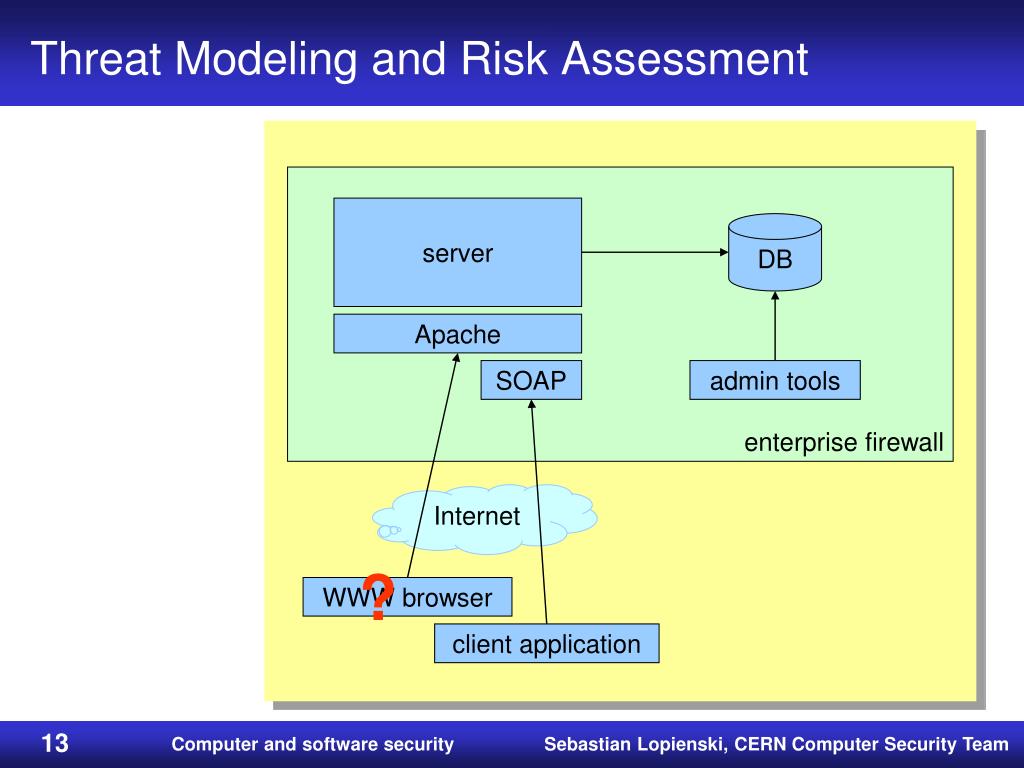 Threat Modeling and Risk Assessment

server

DB

Apache

SOAP

admin tools

enterprise firewall

Internet

?

WWW browser

client application

13

Computer and software security

Sebastian Lopienski, CERN Computer Security Team